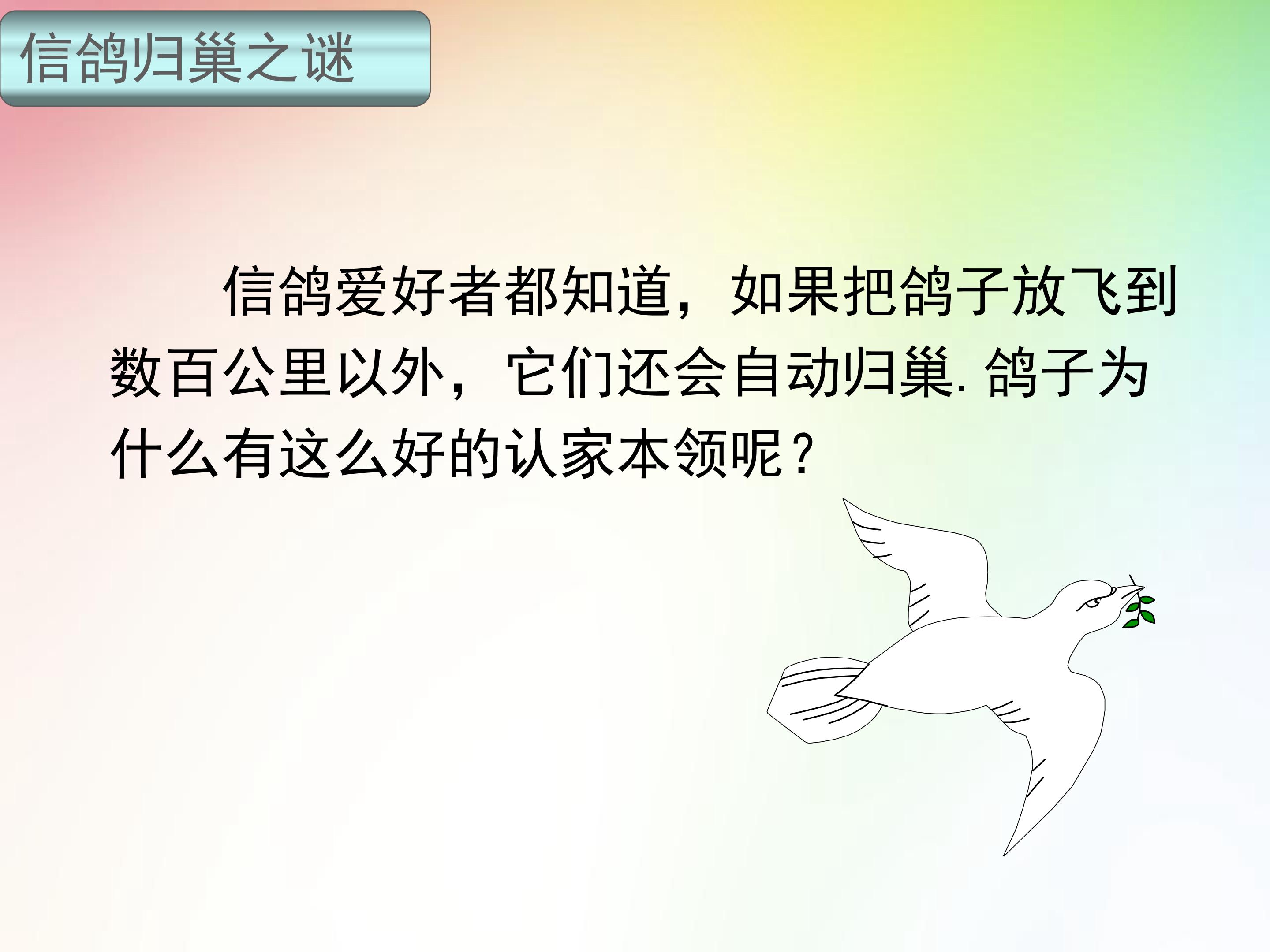 信鸽归巢之谜

信鸽爱好者都知道，如果把鸽子放飞到数百公里以外，它们还会自动归巢.鸽子为什么有这么好的认家本领呢？